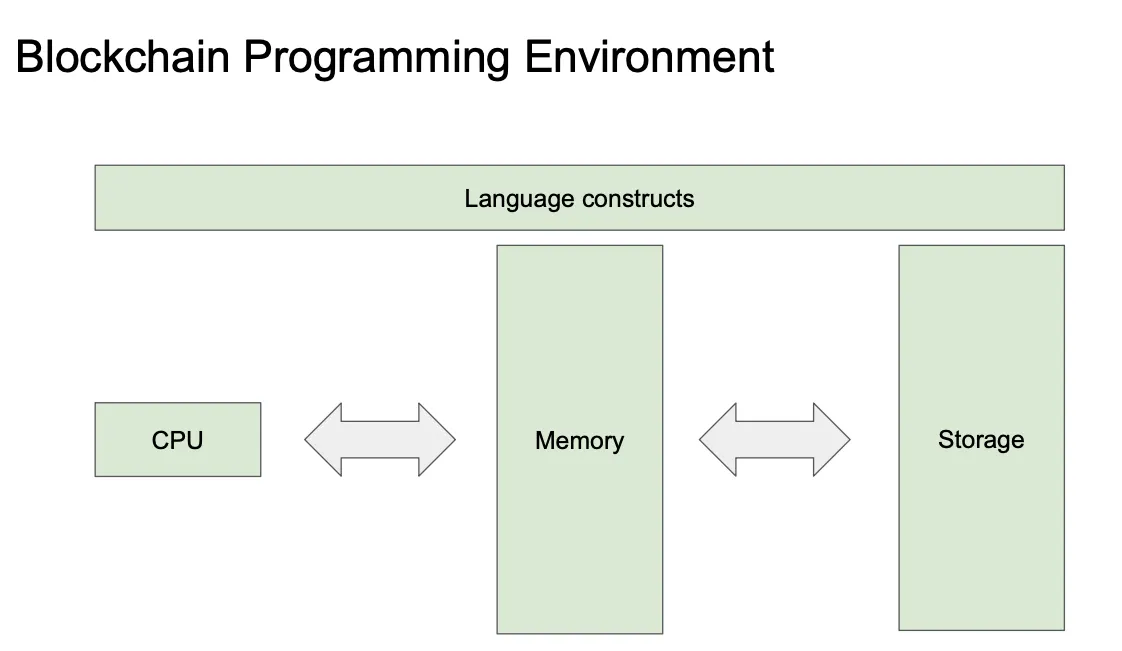 Blockchain Programming Environment

Language constructs

CPU

Memory

Storage